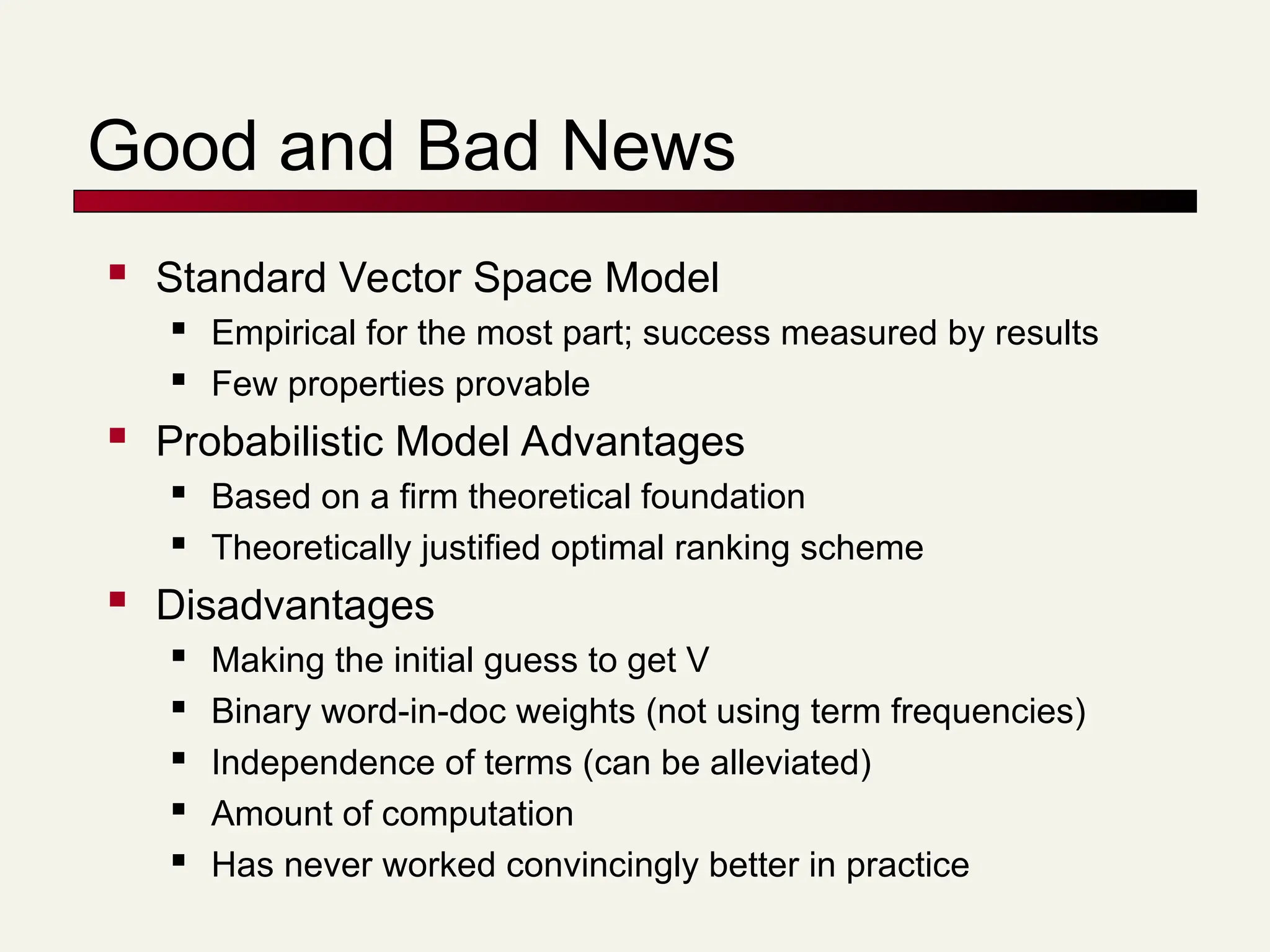 Good and Bad News

- Standard Vector Space Model
  - Empirical for the most part; success measured by results
  - Few properties provable
- Probabilistic Model Advantages
  - Based on a firm theoretical foundation
  - Theoretically justified optimal ranking scheme
- Disadvantages
  - Making the initial guess to get V
  - Binary word-in-doc weights (not using term frequencies)
  - Independence of terms (can be alleviated)
  - Amount of computation
  - Has never worked convincingly better in practice